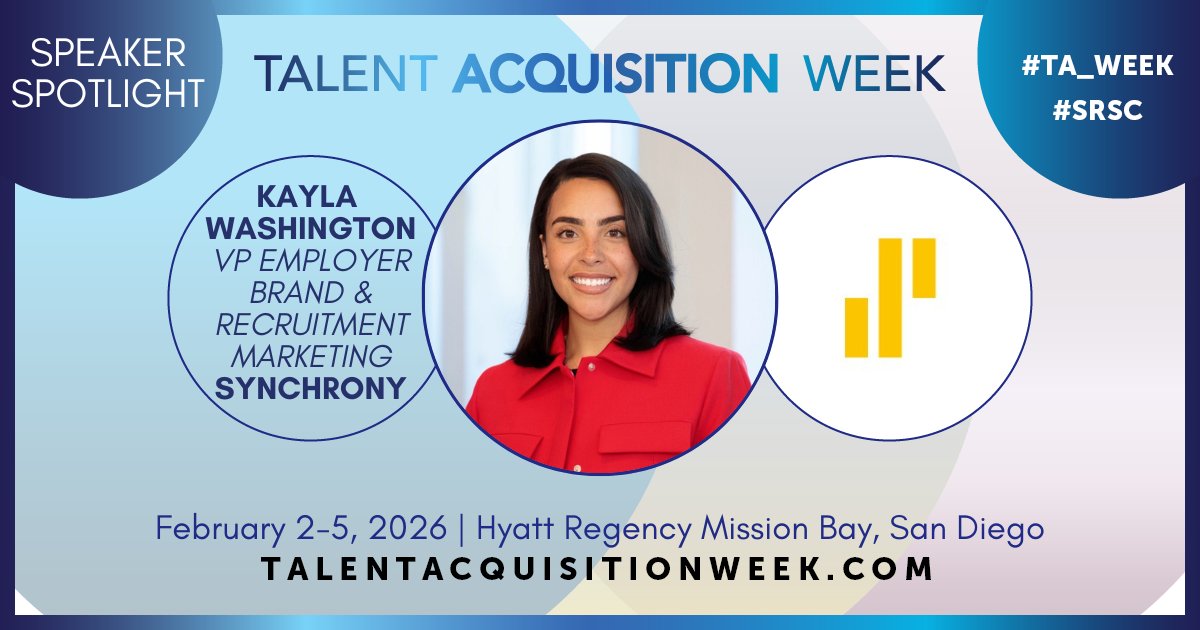 SPEAKER SPOTLIGHT

TALENT ACQUISITION WEEK

#TA_WEEK
#SRSC

KAYLA WASHINGTON
VP EMPLOYER BRAND & RECRUITMENT MARKETING
SYNCHRONY

February 2-5, 2026 | Hyatt Regency Mission Bay, San Diego
TALENTACQUISITIONWEEK.COM